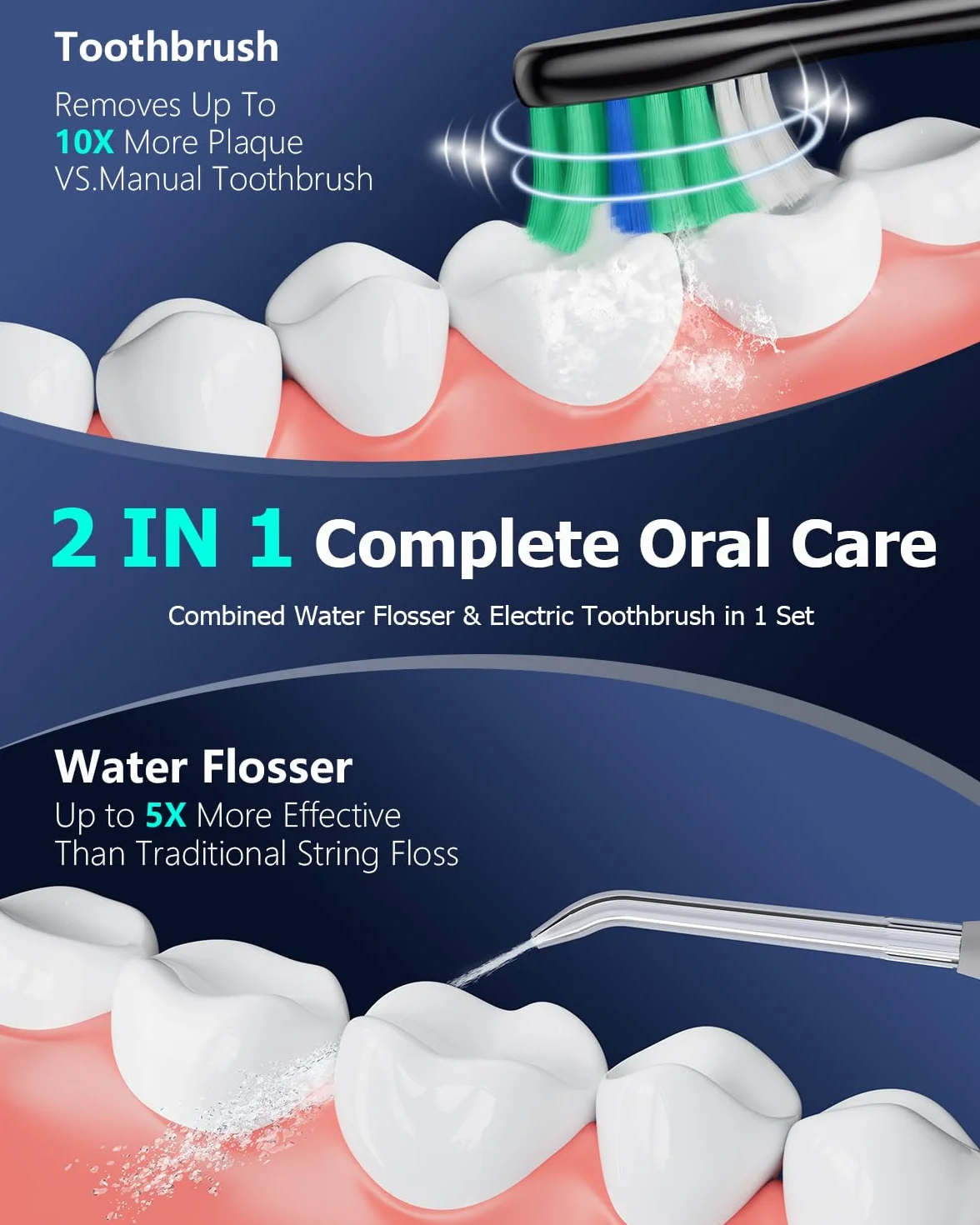 Toothbrush

Removes Up To 10X More Plaque VS.Manual Toothbrush

2 IN 1 Complete Oral Care

Combined Water Flosser & Electric Toothbrush in 1 Set

Water Flosser

Up to 5X More Effective Than Traditional String Floss